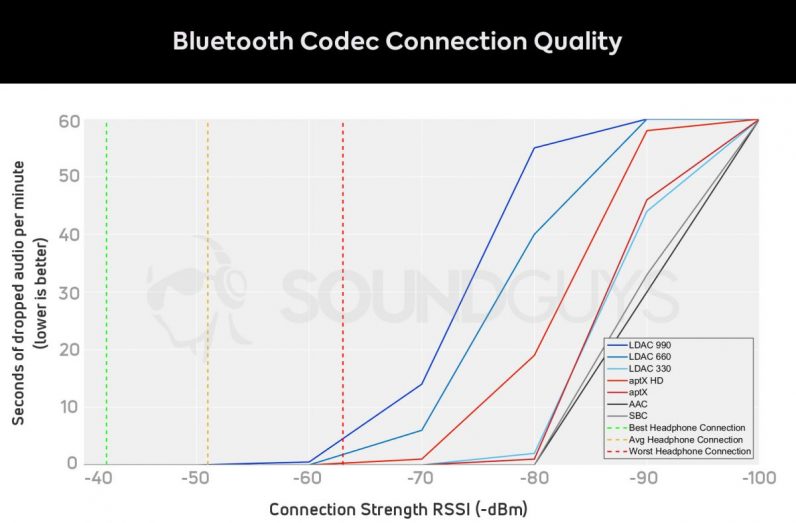 Bluetooth Codec Connection Quality

Seconds of dropped audio per minute (lower is better)

60
50
40
30
20
10
0

SOUNDGUYS

LDAC 990
LDAC 660
LDAC 330
aptX HD
aptX
AAC
SBC
Best Headphone Connection
Avg Headphone Connection
Worst Headphone Connection

-40 -50 -60 -70 -80 -90 -100

Connection Strength RSSI (-dBm)